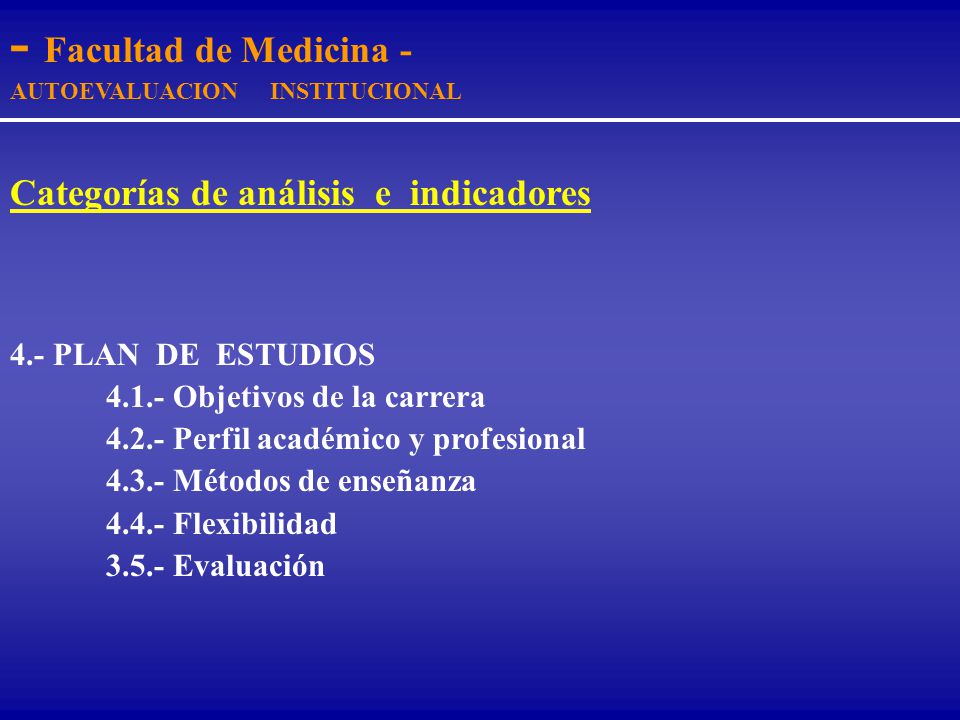 - Facultad de Medicina -
AUTOEVALUACION INSTITUCIONAL

Categorías de análisis e indicadores

4.- PLAN DE ESTUDIOS
4.1.- Objetivos de la carrera
4.2.- Perfil académico y profesional
4.3.- Métodos de enseñanza
4.4.- Flexibilidad
3.5.- Evaluación